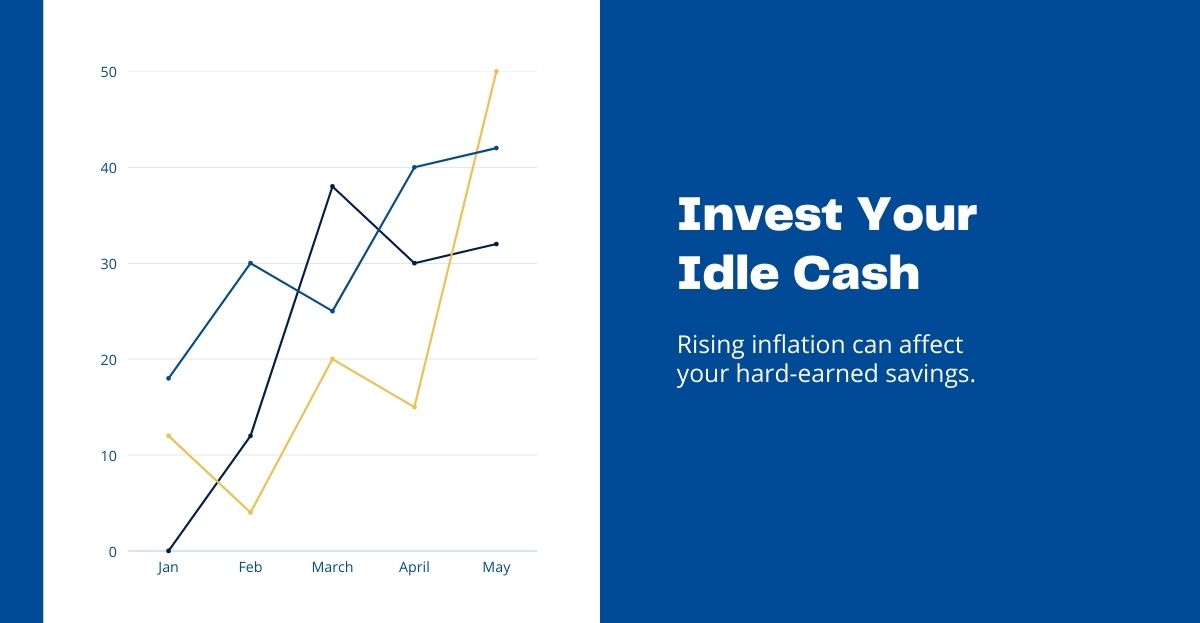 50
40
30
20
10
0
Jan Feb March April May

Invest Your Idle Cash

Rising inflation can affect your hard-earned savings.